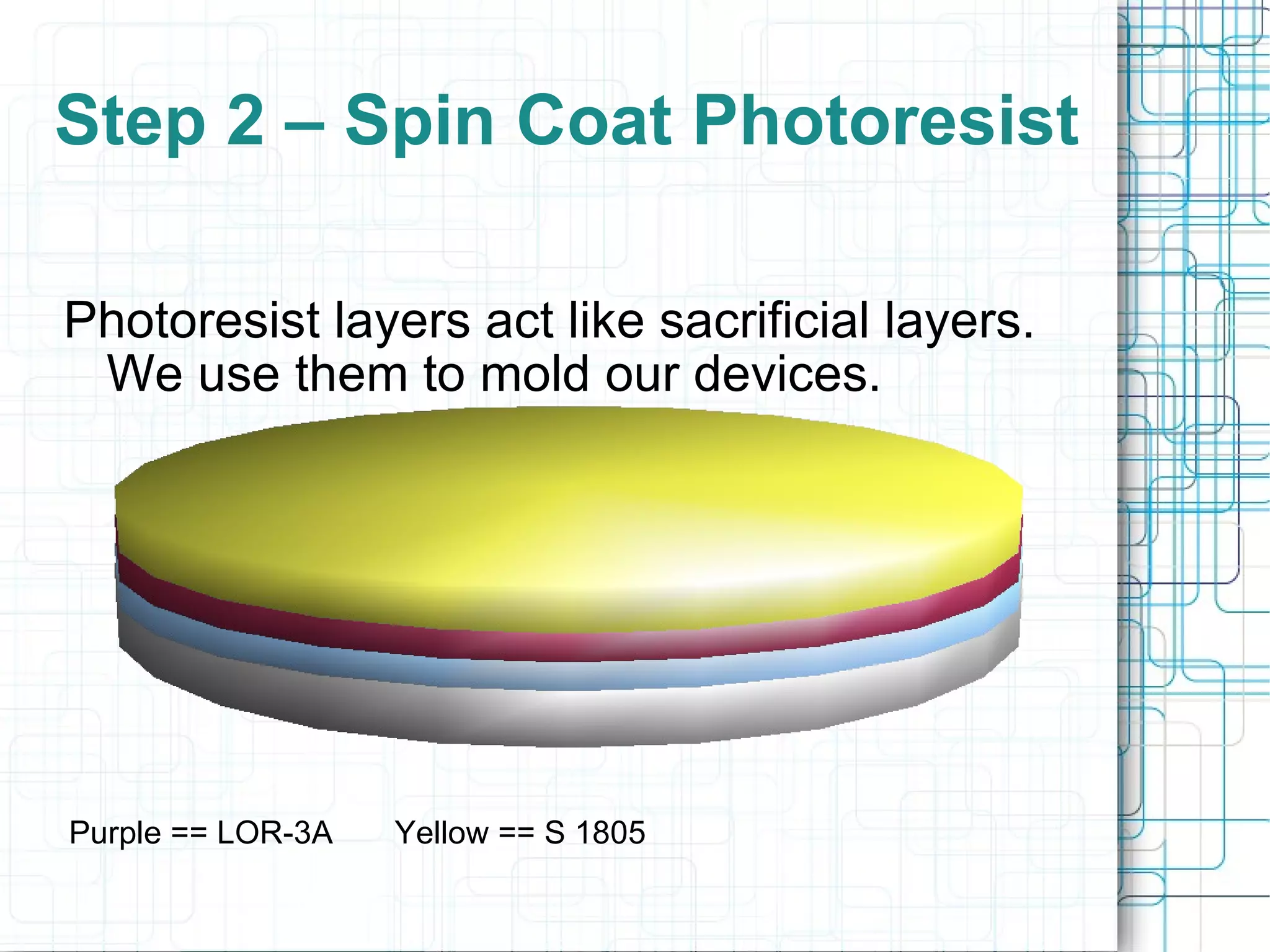 Step 2 – Spin Coat Photoresist

Photoresist layers act like sacrificial layers. We use them to mold our devices.

Purple == LOR-3A     Yellow == S 1805